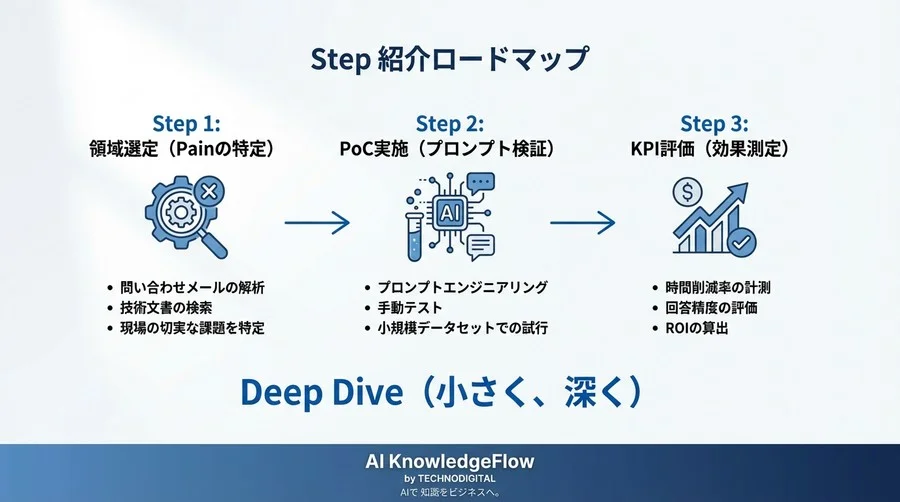 Step 紹介ロードマップ

Step 1:
領域選定（Painの特定）

- 問い合わせメールの解析
- 技術文書の検索
- 現場の切実な課題を特定

Step 2:
PoC実施（プロンプト検証）

AI

- プロンプトエンジニアリング
- 手動テスト
- 小規模データセットでの試行

Step 3:
KPI評価（効果測定）

- 時間削減率の計測
- 回答精度の評価
- ROIの算出

Deep Dive（小さく、深く）

AI KnowledgeFlow
by TECHNODIGITAL
AIで 知識をビジネスへ。